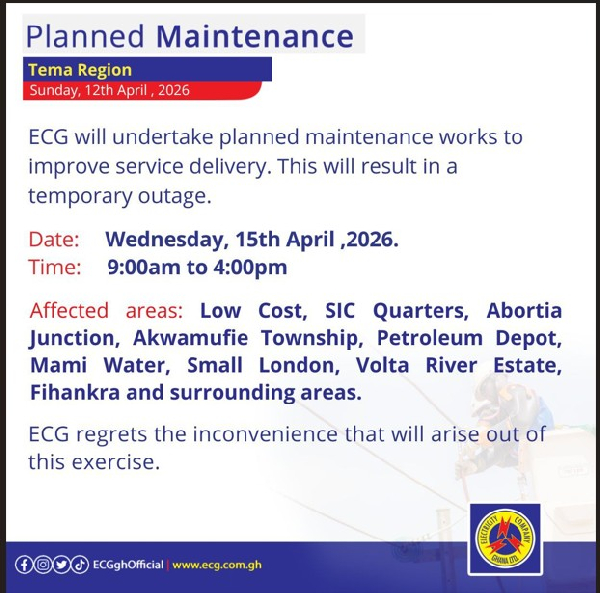 Planned Maintenance

Tema Region

Sunday, 12th April , 2026

ECG will undertake planned maintenance works to improve service delivery. This will result in a temporary outage.

Date: Wednesday, 15th April ,2026.
Time: 9:00am to 4:00pm

Affected areas: Low Cost, SIC Quarters, Abortia Junction, Akwamufie Township, Petroleum Depot, Mami Water, Small London, Volta River Estate, Fihankra and surrounding areas.

ECG regrets the inconvenience that will arise out of this exercise.

ECGghOfficial | www.ecg.com.gh

ELECTRICITY COMPANY GHANA LTD